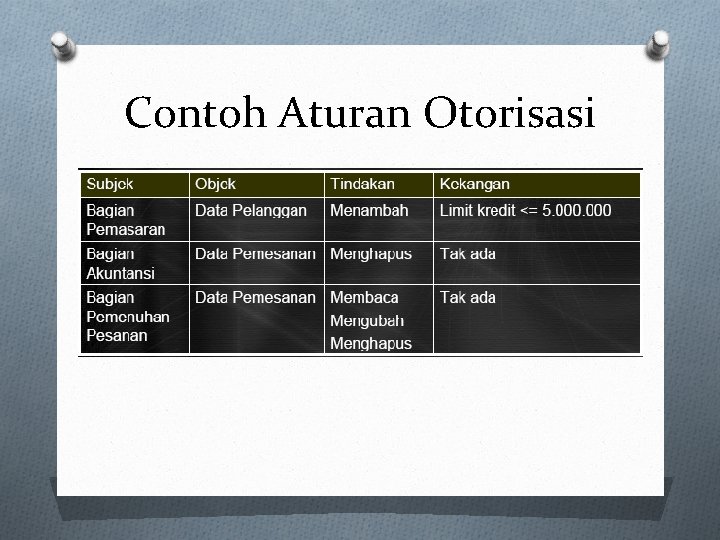 Contoh Aturan Otorisasi

| Subjek | Objek | Tindakan | Kekangan |
|---|---|---|---|
| Bagian Pemasaran | Data Pelanggan | Menambah | Limit kredit <= 5.000.000 |
| Bagian Akuntansi | Data Pemesanan | Menghapus | Tak ada |
| Bagian Pemenuhan Pesanan | Data Pemesanan | Membaca Mengubah Menghapus | Tak ada |